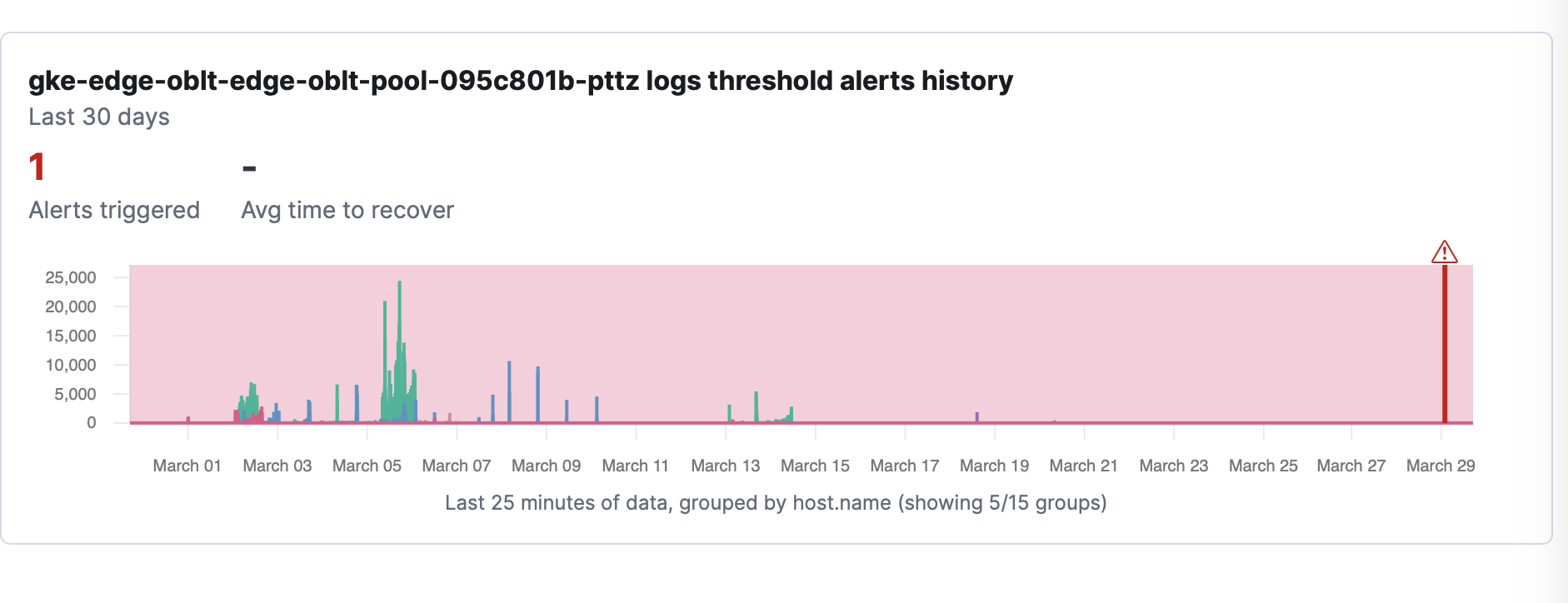 gke-edge-oblt-edge-oblt-pool-095c801b-pttz logs threshold alerts history
Last 30 days

1
Alerts triggered

-
Avg time to recover

25,000
20,000
15,000
10,000
5,000
0

March 01 March 03 March 05 March 07 March 09 March 11 March 13 March 15 March 17 March 19 March 21 March 23 March 25 March 27 March 29

Last 25 minutes of data, grouped by host.name (showing 5/15 groups)